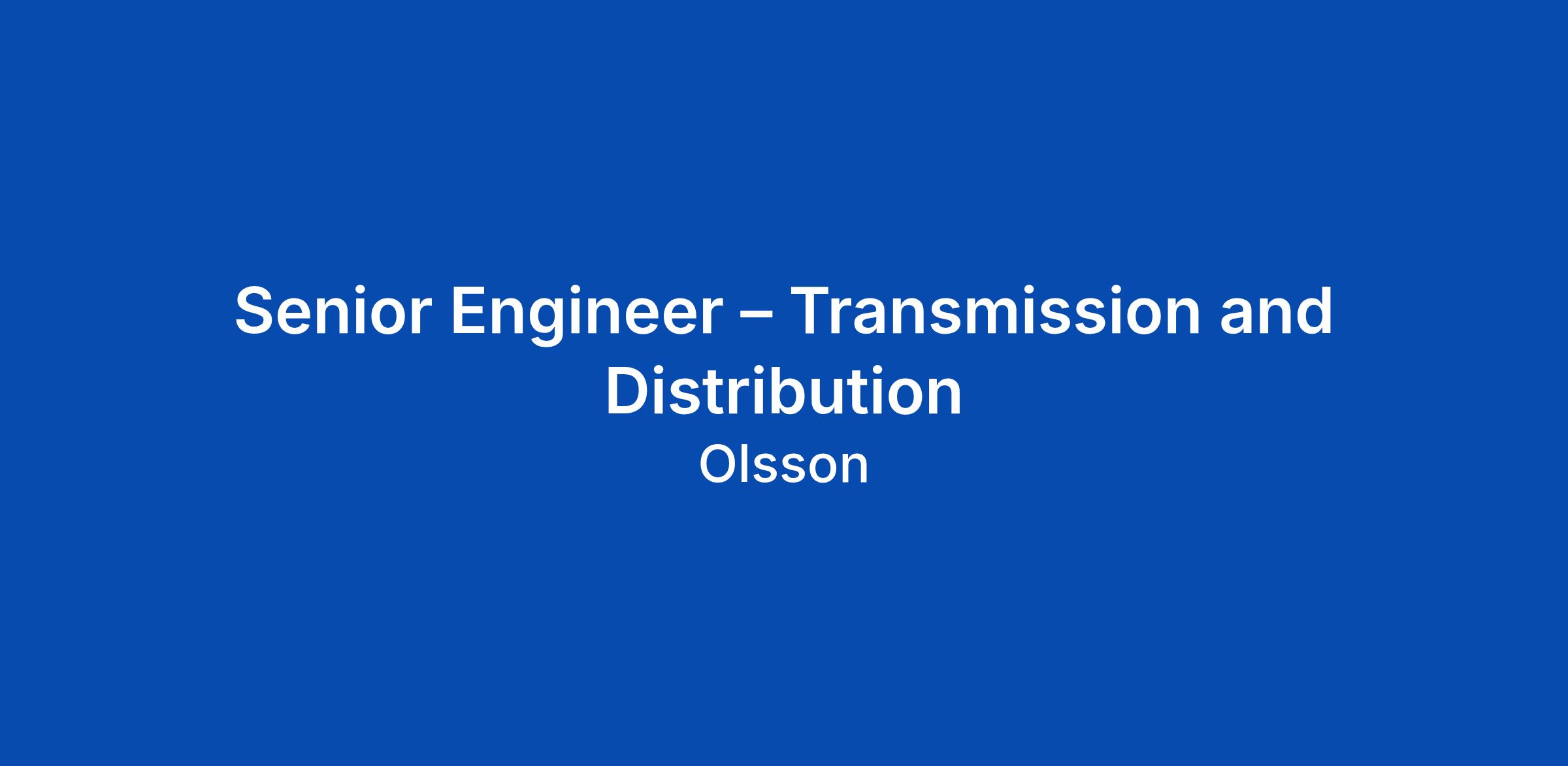 Senior Engineer – Transmission and Distribution
Olsson